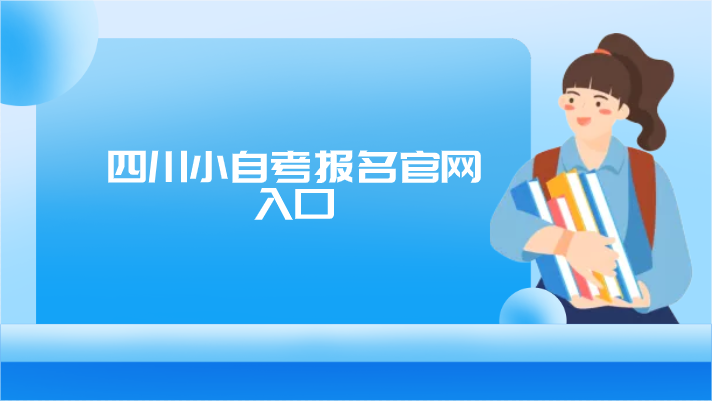 四川小自考报名官网入口